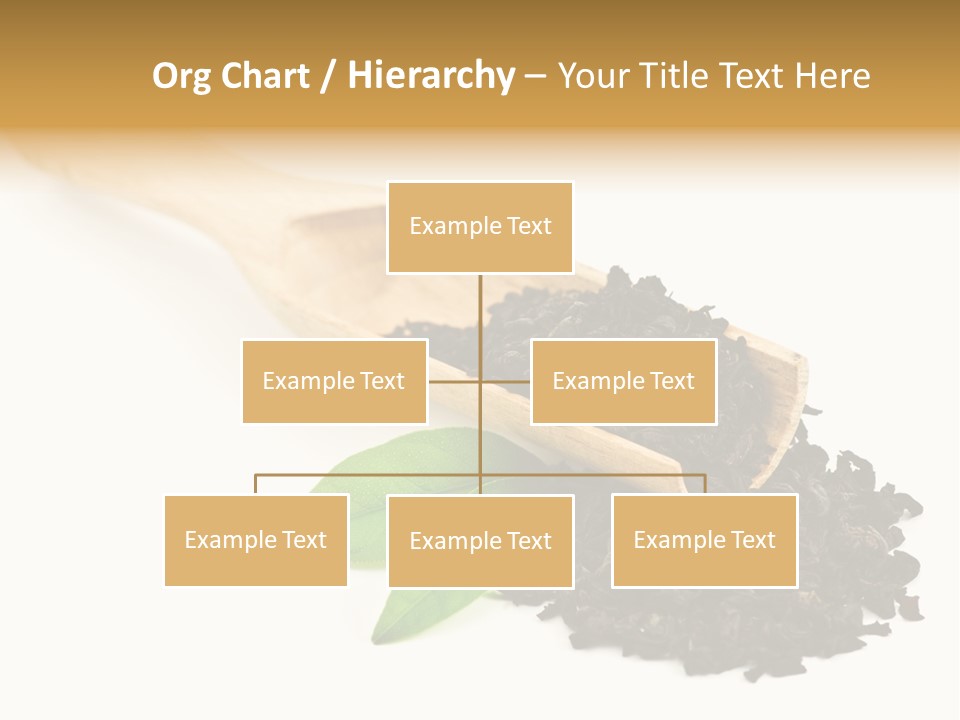 Org Chart / Hierarchy – Your Title Text Here

Example Text

Example Text

Example Text

Example Text

Example Text

Example Text